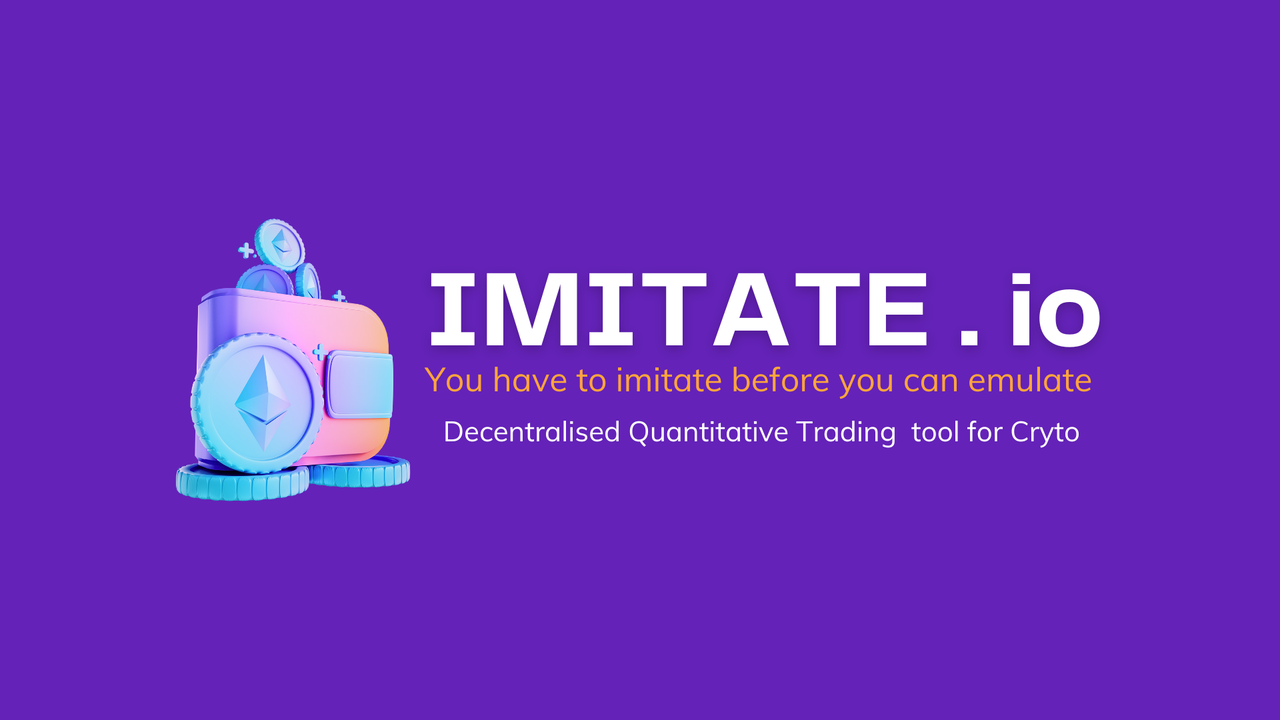 IMITATE . io

You have to imitate before you can emulate

Decentralised Quantitative Trading tool for Cryto